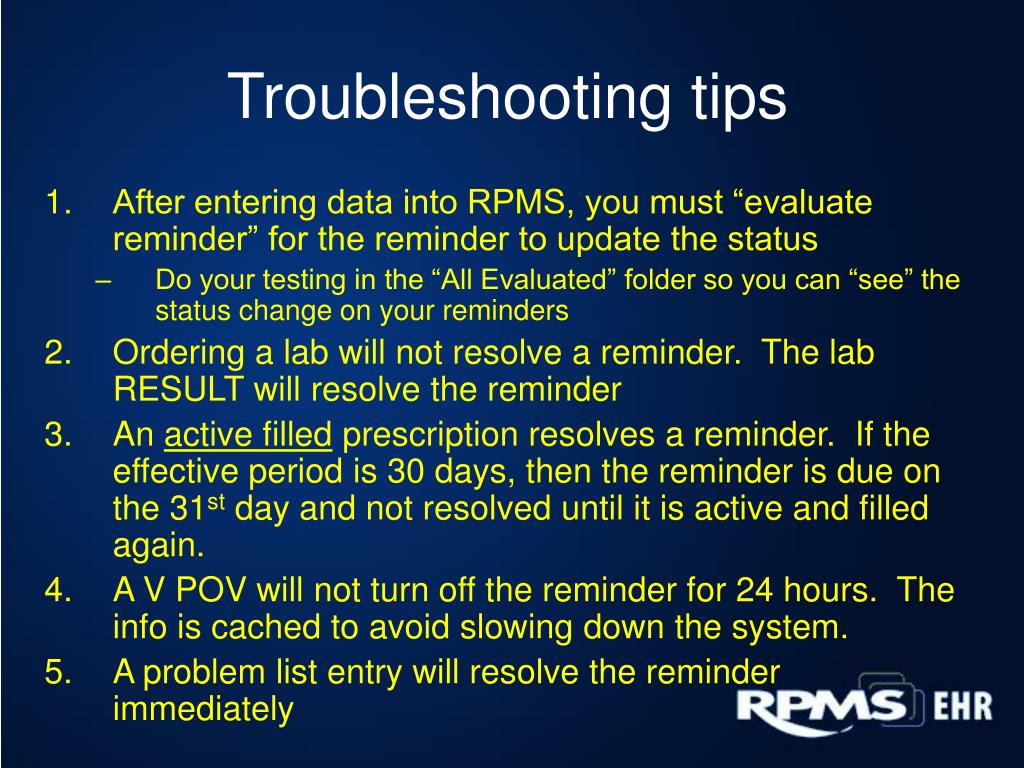 Troubleshooting tips

1. After entering data into RPMS, you must “evaluate reminder” for the reminder to update the status

– Do your testing in the “All Evaluated” folder so you can “see” the status change on your reminders

2. Ordering a lab will not resolve a reminder. The lab RESULT will resolve the reminder

3. An active filled prescription resolves a reminder. If the effective period is 30 days, then the reminder is due on the 31$^{st}$ day and not resolved until it is active and filled again.

4. A V POV will not turn off the reminder for 24 hours. The info is cached to avoid slowing down the system.

5. A problem list entry will resolve the reminder immediately

RPMS EHR